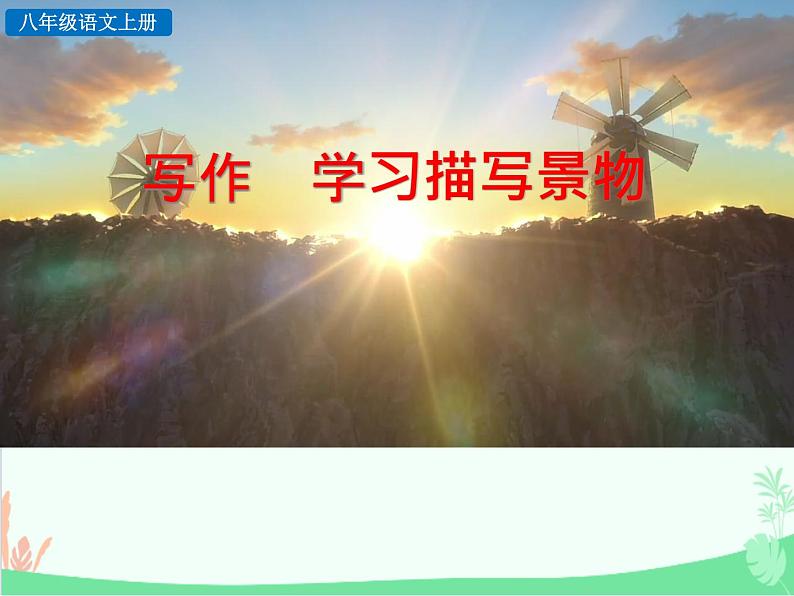 八年级语文上册

写作　学习描写景物